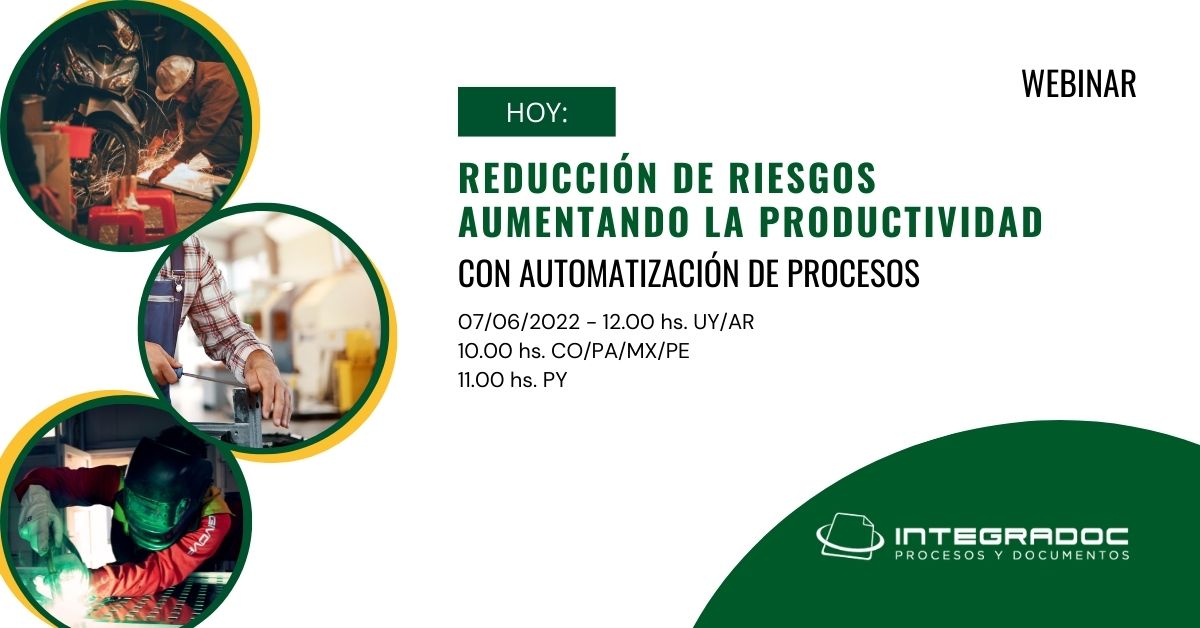 WEBINAR

HOY:

REDUCCIÓN DE RIESGOS AUMENTANDO LA PRODUCTIVIDAD

CON AUTOMATIZACIÓN DE PROCESOS

07/06/2022 – 12.00 hs. UY/AR
10.00 hs. CO/PA/MX/PE
11.00 hs. PY

INTEGRADOC
PROCESOS Y DOCUMENTOS